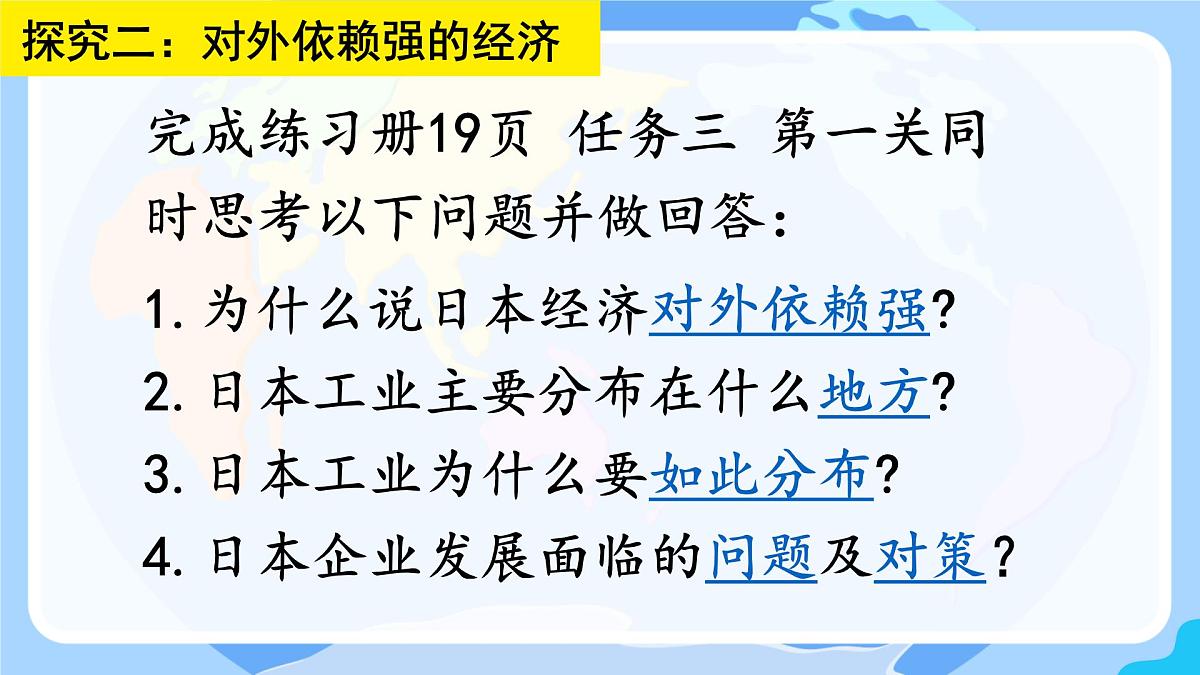 探究二：对外依赖强的经济

完成练习册19页 任务三 第一关同时思考以下问题并做回答：

1. 为什么说日本经济对外依赖强?

2. 日本工业主要分布在什么地方?

3. 日本工业为什么要如此分布?

4. 日本企业发展面临的问题及对策？